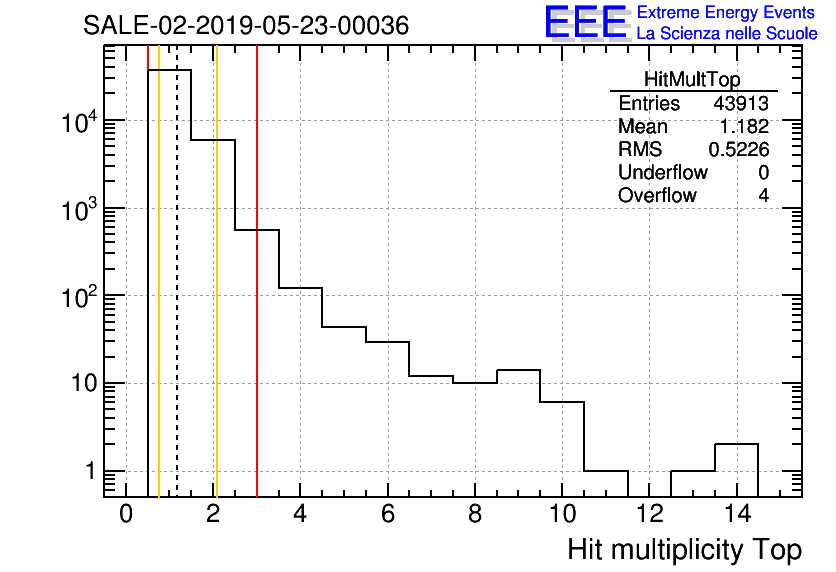 SALE-02-2019-05-23-00036

EEE Extreme Energy Events
La Scienza nelle Scuole

| HitMultTop | |
|---|---|
| Entries | 43913 |
| Mean | 1.182 |
| RMS | 0.5226 |
| Underflow | 0 |
| Overflow | 4 |

$10^4$
$10^3$
$10^2$
10
1

0 2 4 6 8 10 12 14

Hit multiplicity Top